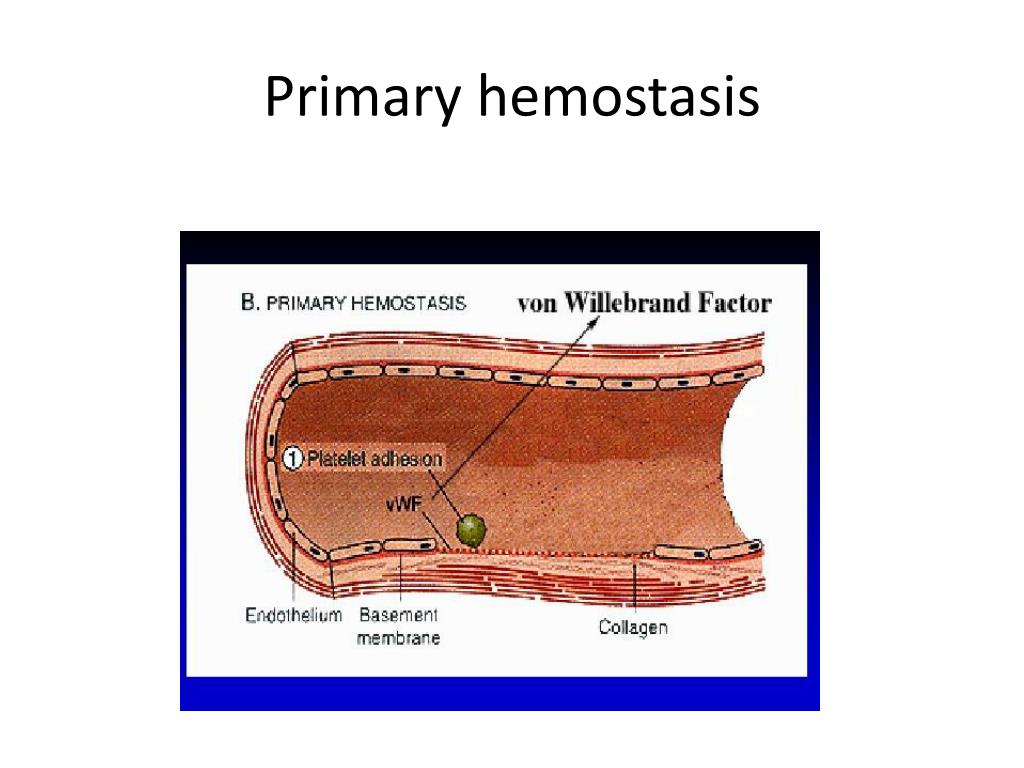 Primary hemostasis

B. PRIMARY HEMOSTASIS

von Willebrand Factor

1 Platelet adhesion

vWF

Endothelium

Basement membrane

Collagen